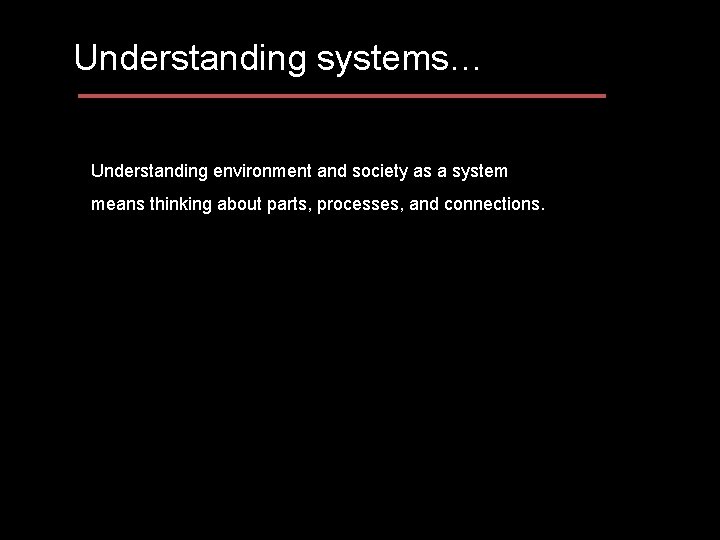 Understanding systems…

Understanding environment and society as a system means thinking about parts, processes, and connections.